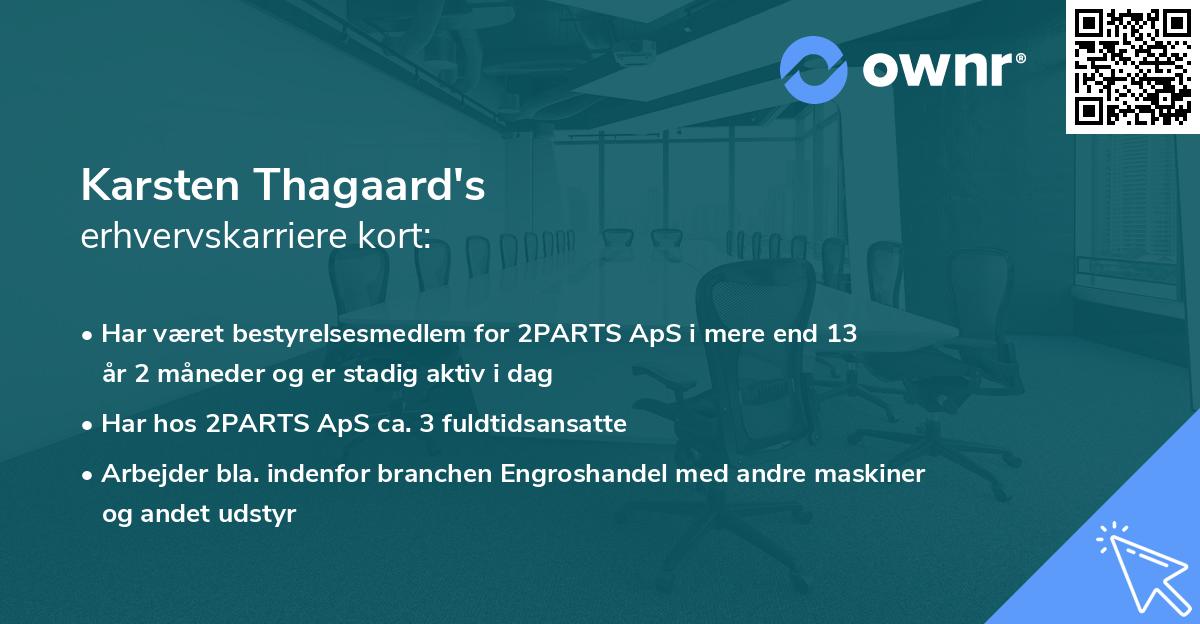 ownr®

Karsten Thagaard's
erhvervskarriere kort:

• Har været bestyrelsesmedlem for 2PARTS ApS i mere end 13 år 2 måneder og er stadig aktiv i dag

• Har hos 2PARTS ApS ca. 3 fuldtidsansatte

• Arbejder bla. indenfor branchen Engroshandel med andre maskiner og andet udstyr